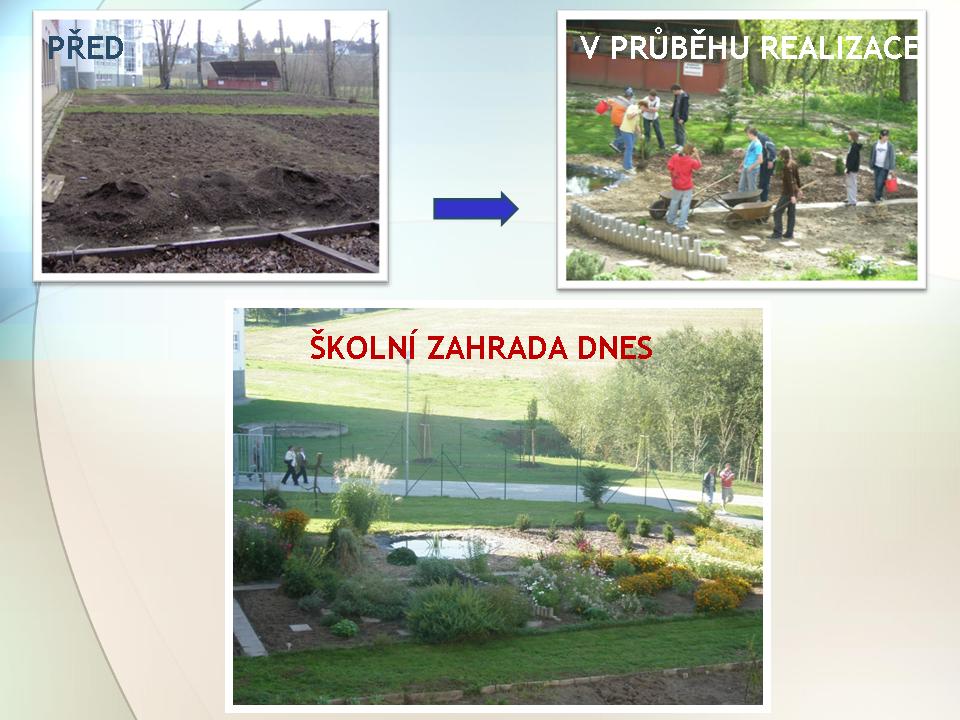 PŘED

V PRŮBĚHU REALIZACE

ŠKOLNÍ ZAHRADA DNES